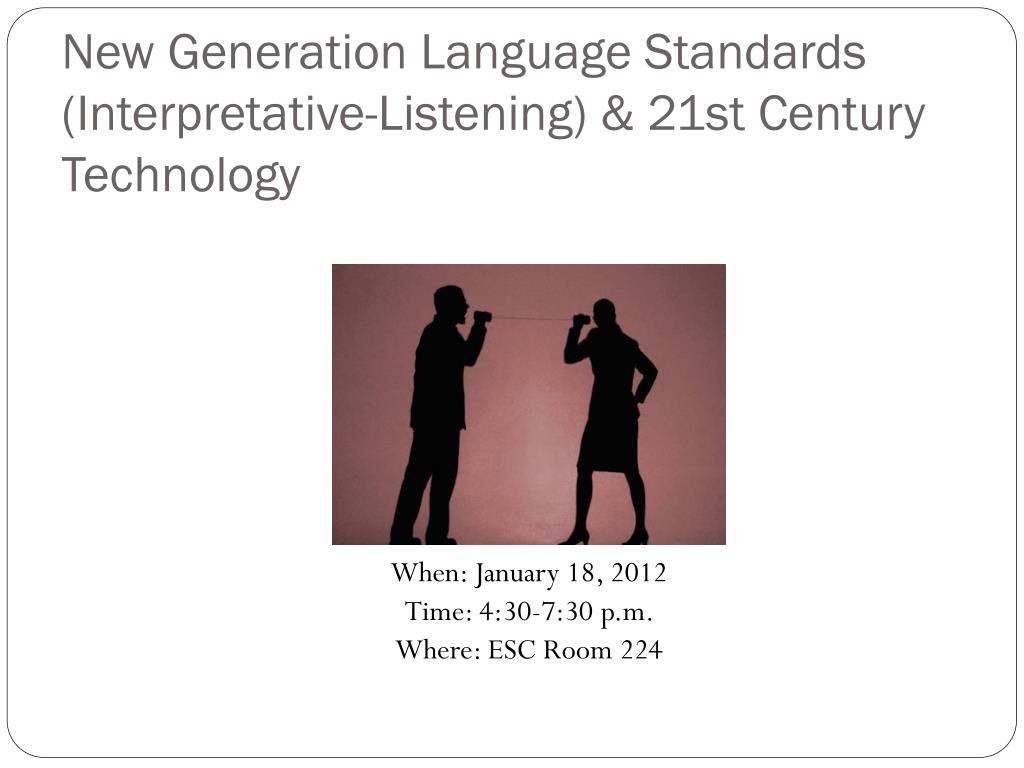 New Generation Language Standards (Interpretative-Listening) & 21st Century Technology

When: January 18, 2012
Time: 4:30-7:30 p.m.
Where: ESC Room 224